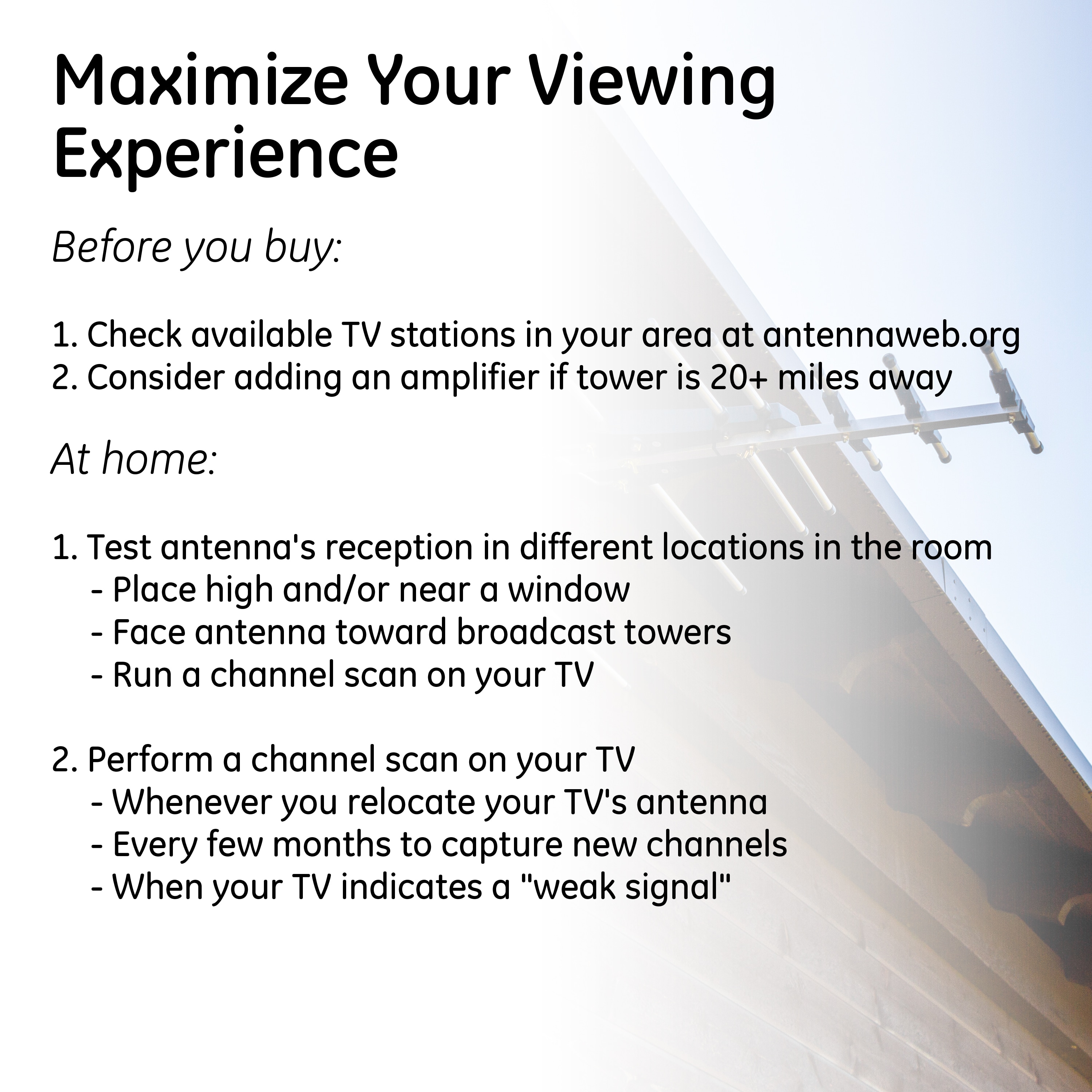 Maximize Your Viewing Experience

Before you buy:

1. Check available TV stations in your area at antennaweb.org
2. Consider adding an amplifier if tower is 20+ miles away

At home:

1. Test antenna's reception in different locations in the room
- Place high and/or near a window
- Face antenna toward broadcast towers
- Run a channel scan on your TV

2. Perform a channel scan on your TV
- Whenever you relocate your TV's antenna
- Every few months to capture new channels
- When your TV indicates a "weak signal"